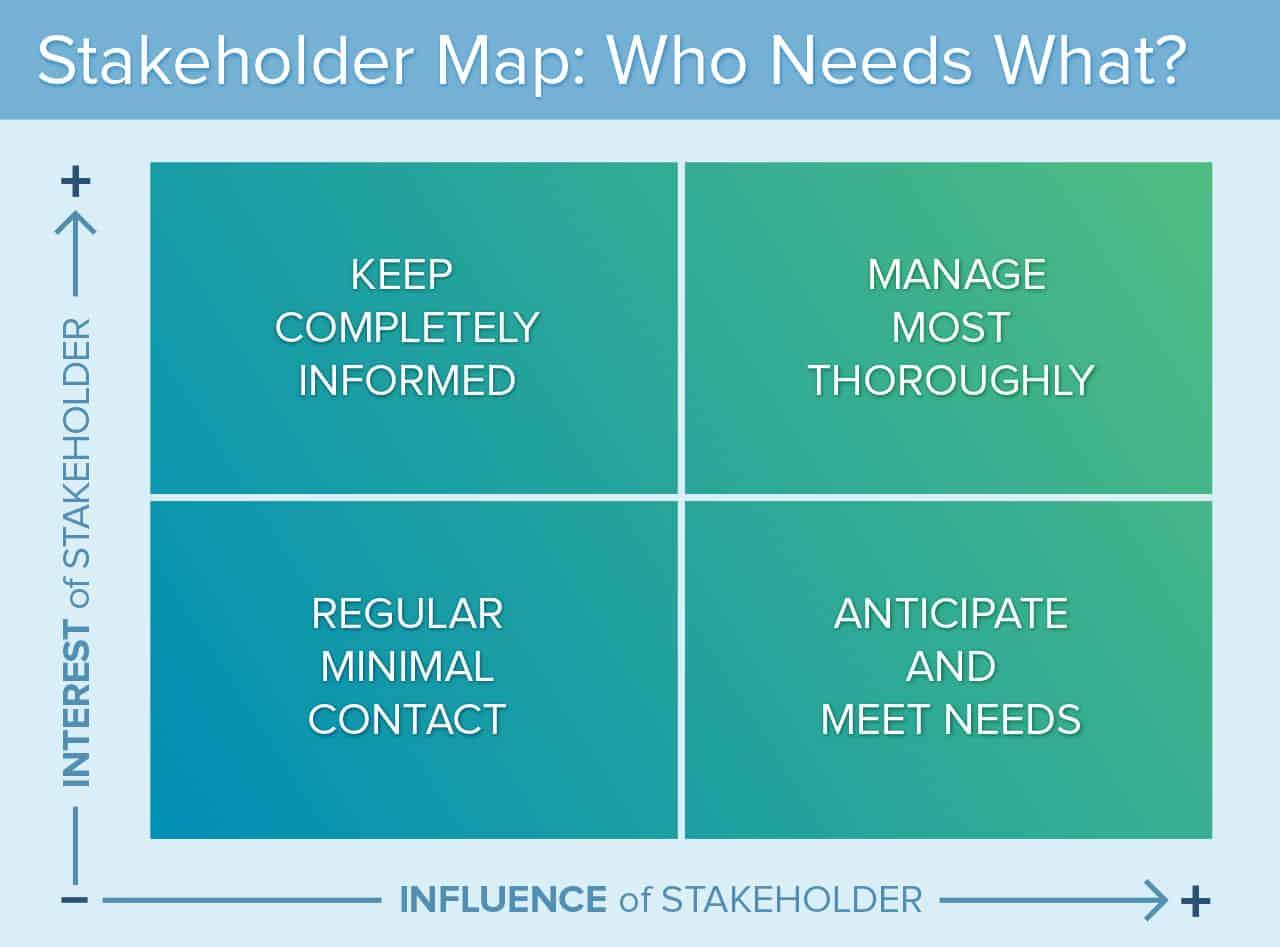 Stakeholder Map: Who Needs What?

+

INTEREST of STAKEHOLDER

KEEP COMPLETELY INFORMED

MANAGE MOST THOROUGHLY

REGULAR MINIMAL CONTACT

ANTICIPATE AND MEET NEEDS

−

INFLUENCE of STAKEHOLDER

+